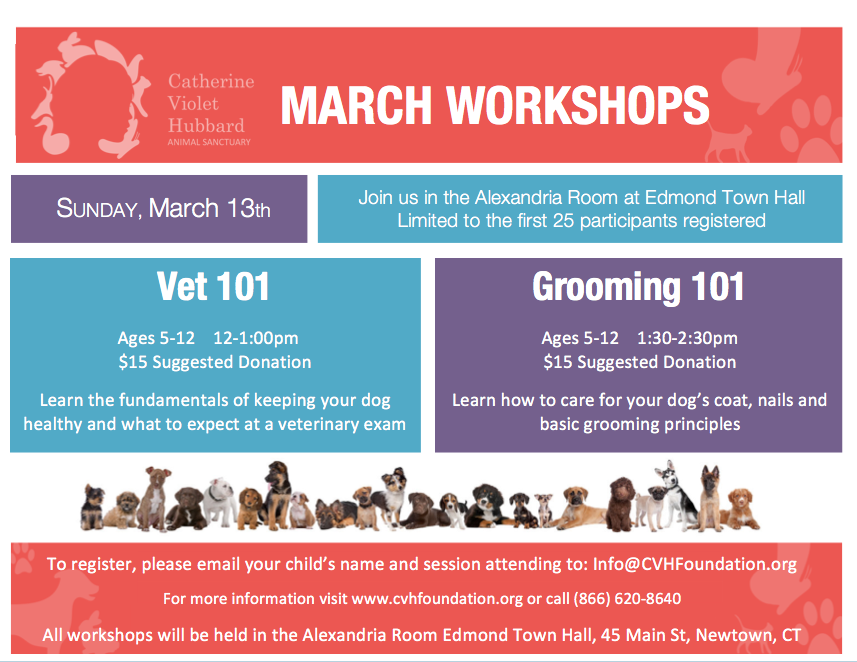 Catherine Violet Hubbard
ANIMAL SANCTUARY

MARCH WORKSHOPS

SUNDAY, March 13th

Join us in the Alexandria Room at Edmond Town Hall
Limited to the first 25 participants registered

Vet 101

Ages 5-12 12-1:00pm
$15 Suggested Donation

Learn the fundamentals of keeping your dog healthy and what to expect at a veterinary exam

Grooming 101

Ages 5-12 1:30-2:30pm
$15 Suggested Donation

Learn how to care for your dog's coat, nails and basic grooming principles

To register, please email your child's name and session attending to: Info@CVHFoundation.org

For more information visit www.cvhfoundation.org or call (866) 620-8640

All workshops will be held in the Alexandria Room Edmond Town Hall, 45 Main St, Newtown, CT